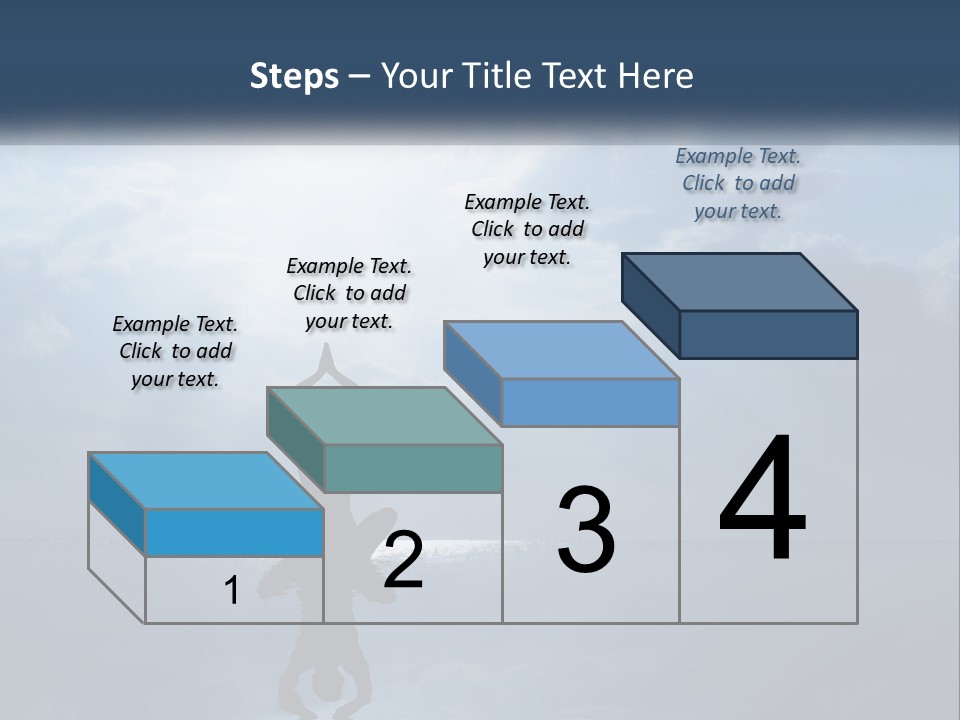 Steps – Your Title Text Here

Example Text. Click to add your text.

Example Text. Click to add your text.

Example Text. Click to add your text.

Example Text. Click to add your text.

1

2

3

4